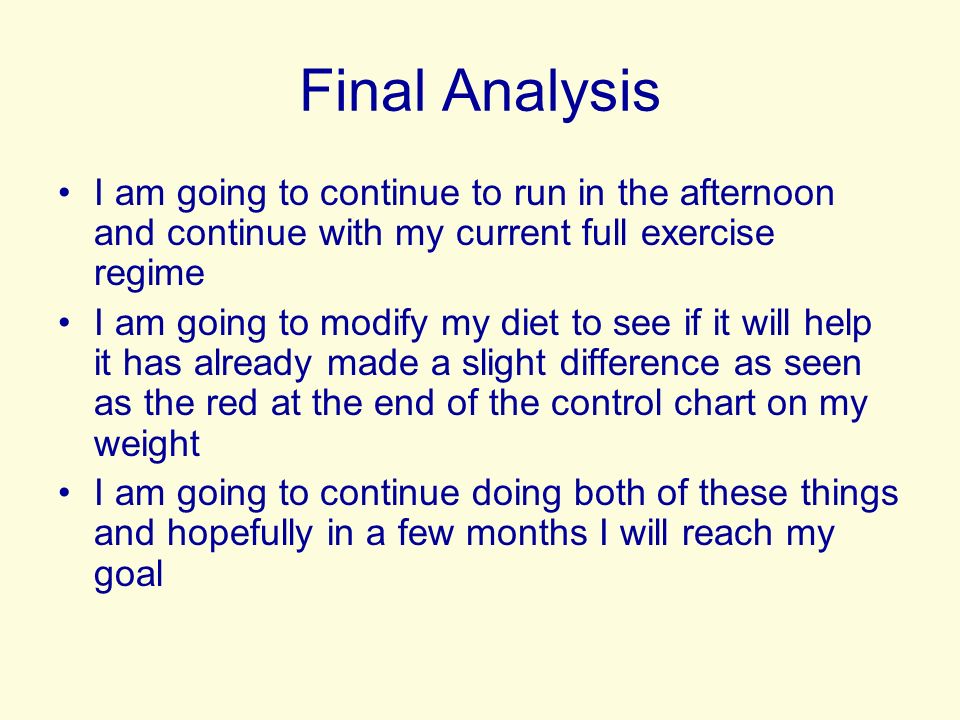 Final Analysis

• I am going to continue to run in the afternoon and continue with my current full exercise regime

• I am going to modify my diet to see if it will help it has already made a slight difference as seen as the red at the end of the control chart on my weight

• I am going to continue doing both of these things and hopefully in a few months I will reach my goal